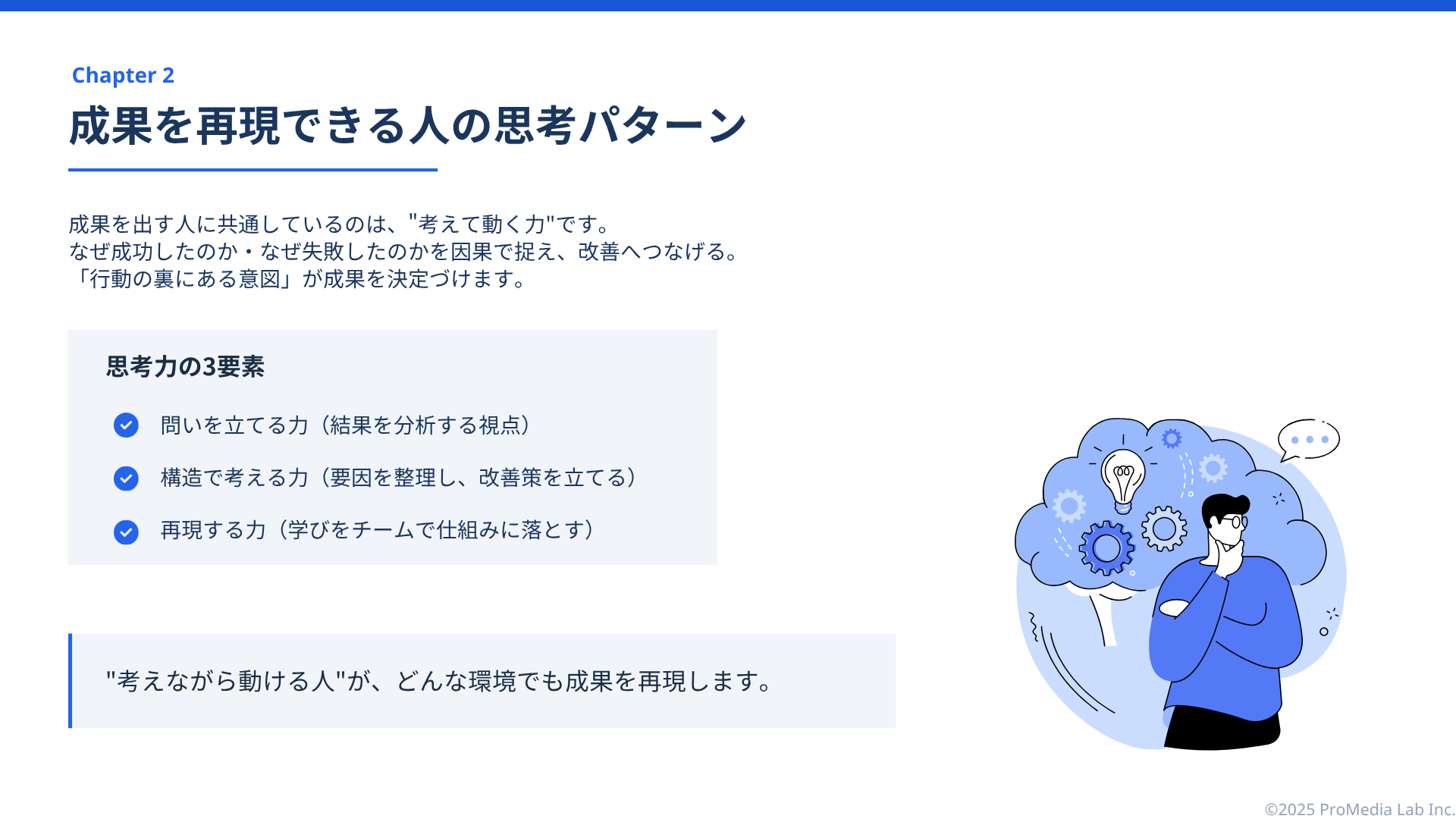 Chapter 2

成果を再現できる人の思考パターン

成果を出す人に共通しているのは、"考えて動く力"です。
なぜ成功したのか・なぜ失敗したのかを因果で捉え、改善へつなげる。
「行動の裏にある意図」が成果を決定づけます。

思考力の3要素

問いを立てる力（結果を分析する視点）

構造で考える力（要因を整理し、改善策を立てる）

再現する力（学びをチームで仕組みに落とす）

"考えながら動ける人"が、どんな環境でも成果を再現します。

©2025 ProMedia Lab Inc.